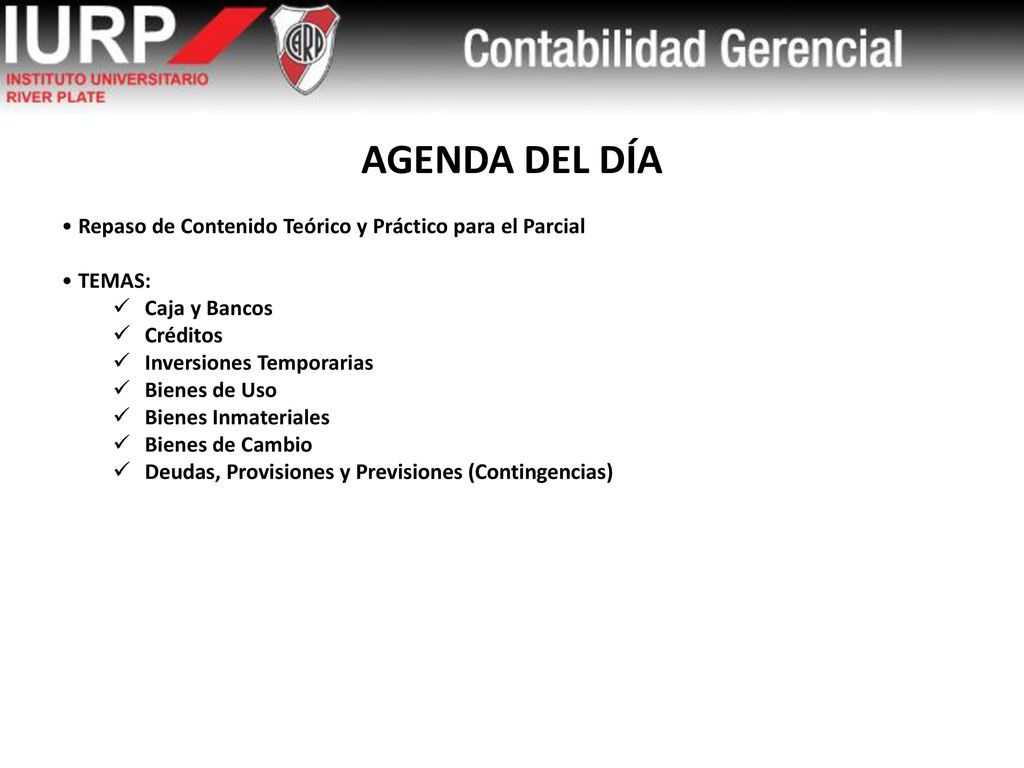 IURP
INSTITUTO UNIVERSITARIO
RIVER PLATE
CARP

Contabilidad Gerencial

AGENDA DEL DÍA

• Repaso de Contenido Teórico y Práctico para el Parcial

• TEMAS:
✓ Caja y Bancos
✓ Créditos
✓ Inversiones Temporarias
✓ Bienes de Uso
✓ Bienes Inmateriales
✓ Bienes de Cambio
✓ Deudas, Provisiones y Previsiones (Contingencias)